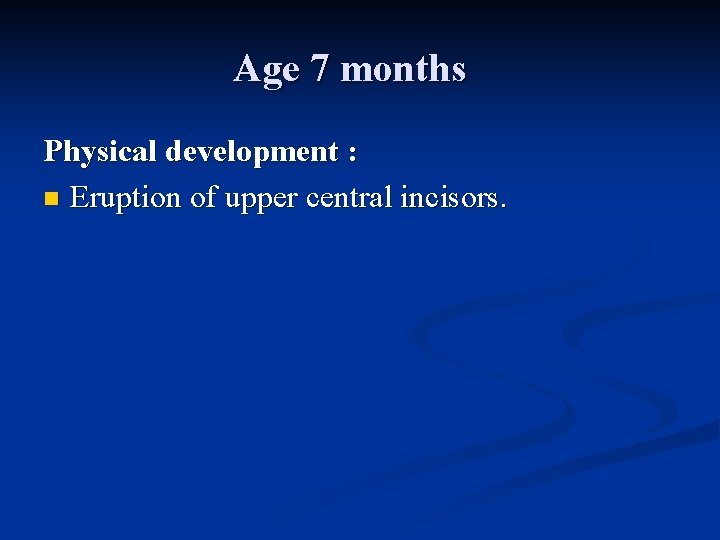 Age 7 months

Physical development :

Eruption of upper central incisors.